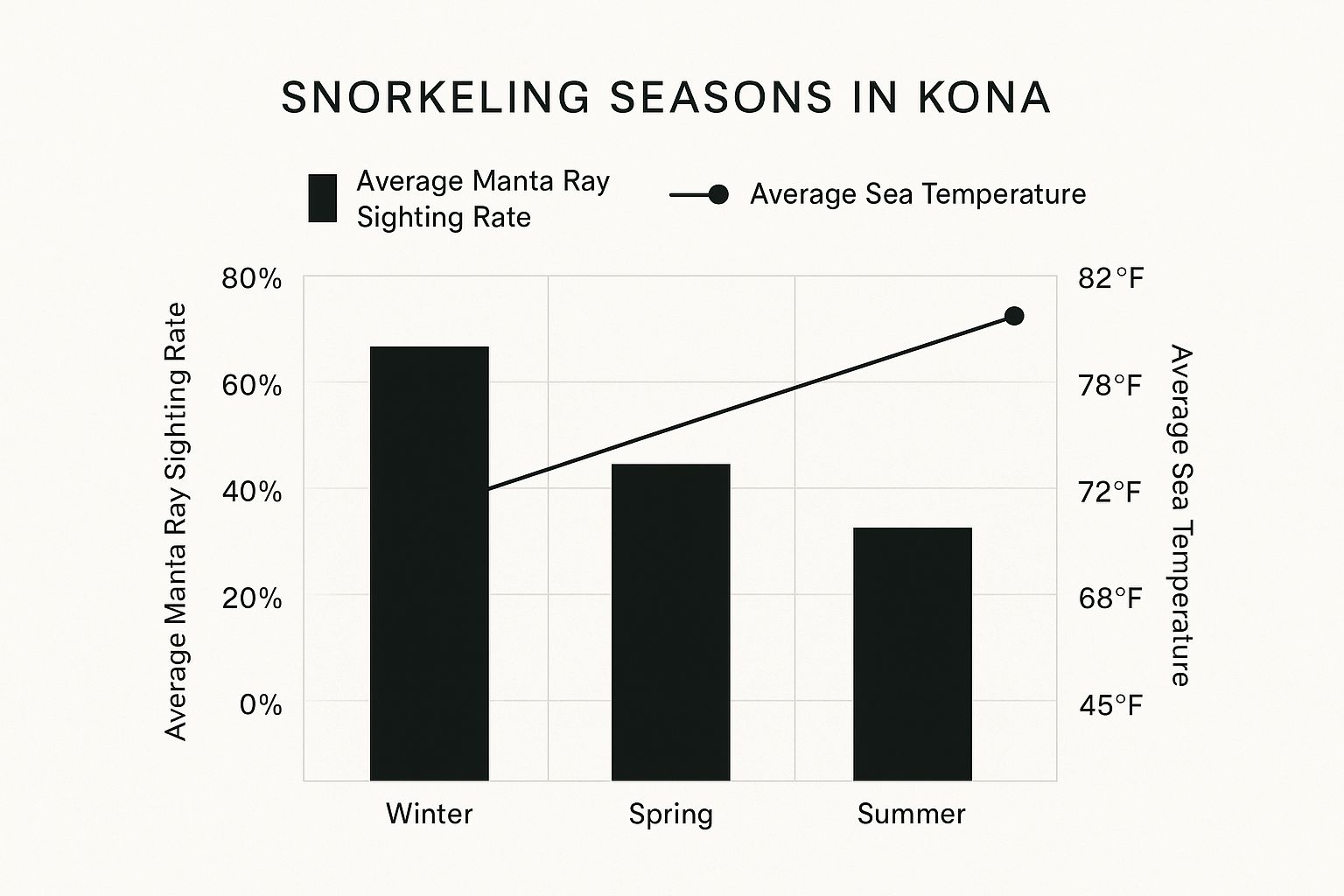 SNORKELING SEASONS IN KONA

Average Manta Ray Sighting Rate

Average Sea Temperature

Average Manta Ray Sighting Rate

80%
60%
40%
20%
0%

82°F
78°F
72°F
68°F
45°F

Average Sea Temperature

Winter
Spring
Summer